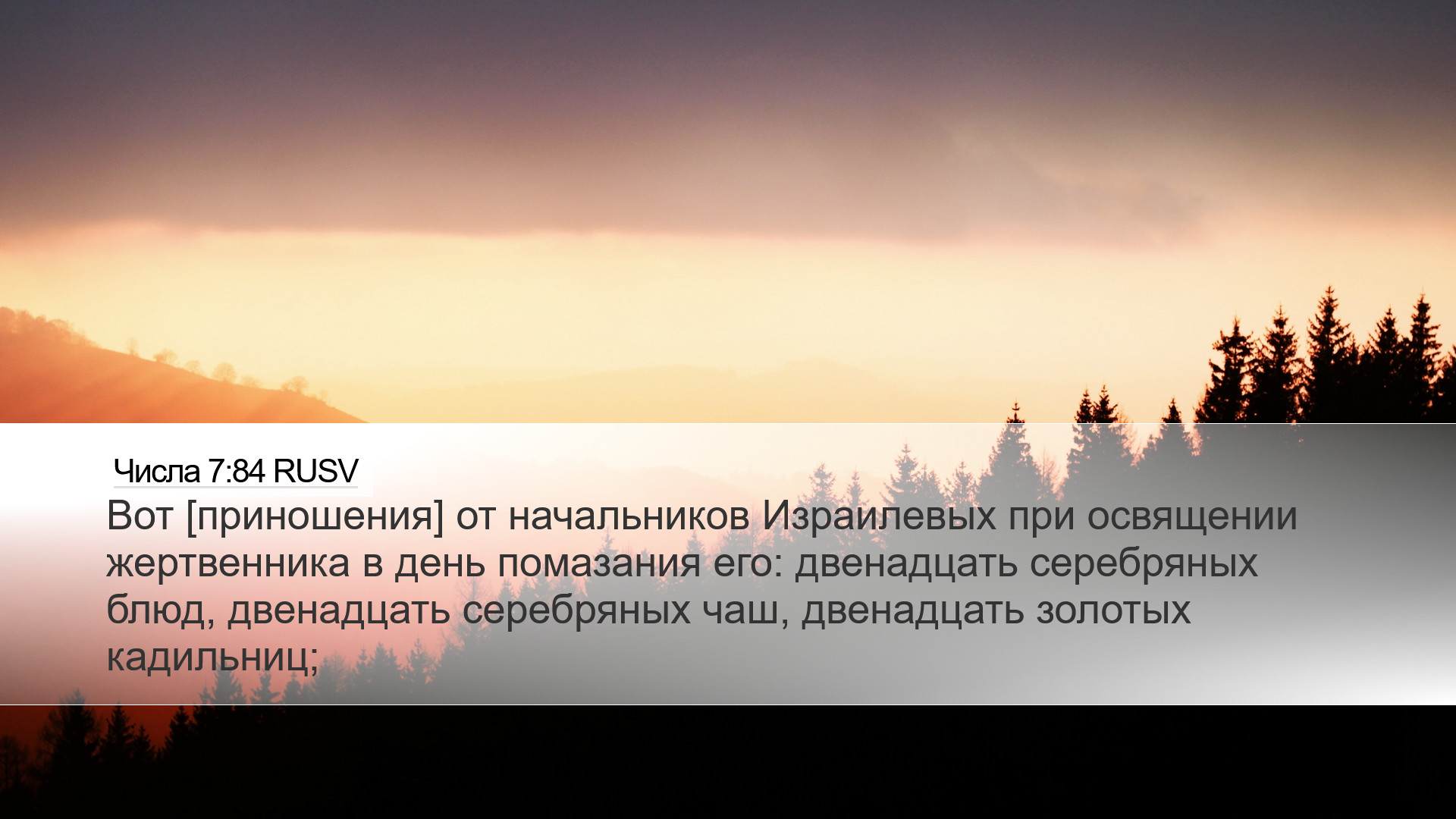 Числа 7:84 RUSV

Вот [приношения] от начальников Израилевых при освящении жертвенника в день помазания его: двенадцать серебряных блюд, двенадцать серебряных чаш, двенадцать золотых кадильниц;